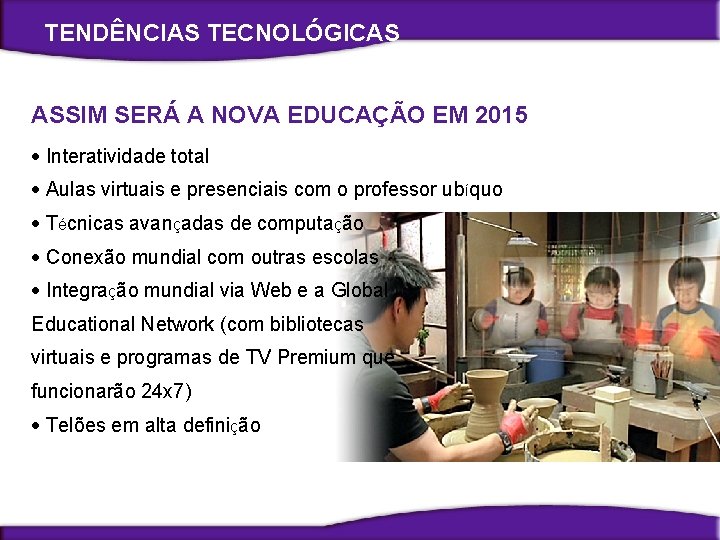 TENDÊNCIAS TECNOLÓGICAS

ASSIM SERÁ A NOVA EDUCAÇÃO EM 2015

• Interatividade total
• Aulas virtuais e presenciais com o professor ubíquo
• Técnicas avançadas de computação
• Conexão mundial com outras escolas
• Integração mundial via Web e a Global Educational Network (com bibliotecas virtuais e programas de TV Premium que funcionarão 24x7)
• Telões em alta definição